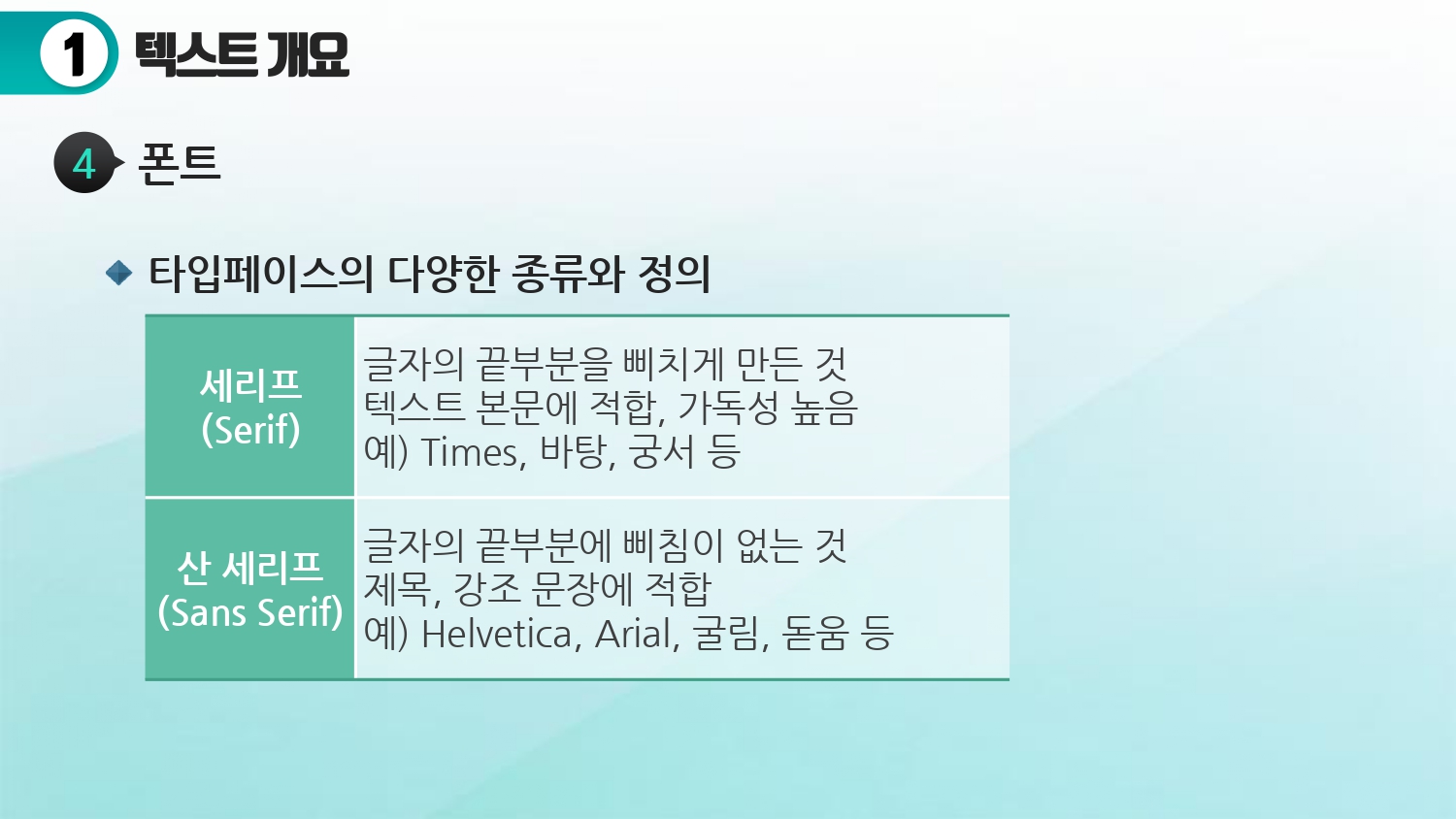 1 텍스트 개요

4 폰트

타입페이스의 다양한 종류와 정의

| 세리프 (Serif) | 글자의 끝부분을 삐치게 만든 것 텍스트 본문에 적합, 가독성 높음 예) Times, 바탕, 궁서 등 |
|---|---|
| 산 세리프 (Sans Serif) | 글자의 끝부분에 삐침이 없는 것 제목, 강조 문장에 적합 예) Helvetica, Arial, 굴림, 돋움 등 |